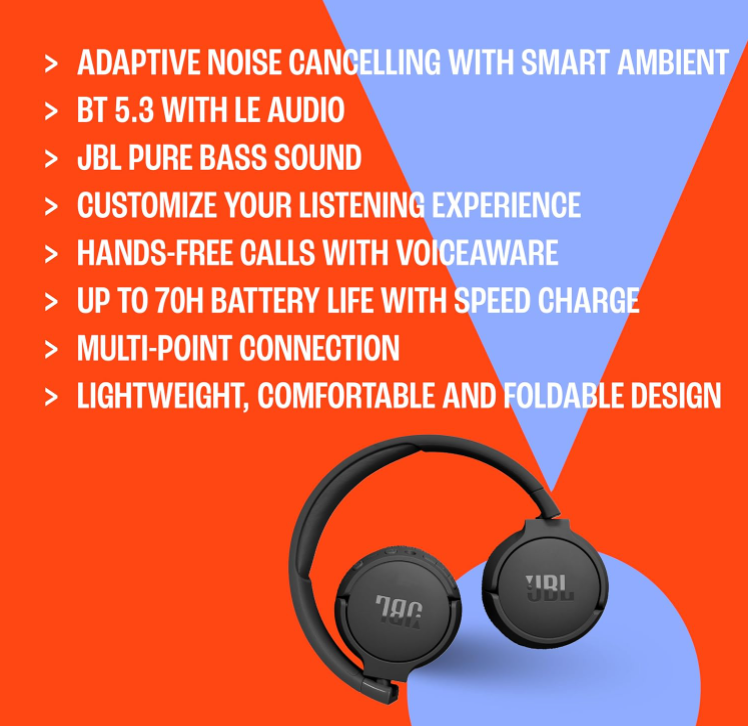 > ADAPTIVE NOISE CANCELLING WITH SMART AMBIENT
> BT 5.3 WITH LE AUDIO
> JBL PURE BASS SOUND
> CUSTOMIZE YOUR LISTENING EXPERIENCE
> HANDS-FREE CALLS WITH VOICEAWARE
> UP TO 70H BATTERY LIFE WITH SPEED CHARGE
> MULTI-POINT CONNECTION
> LIGHTWEIGHT, COMFORTABLE AND FOLDABLE DESIGN

JBL

JBL